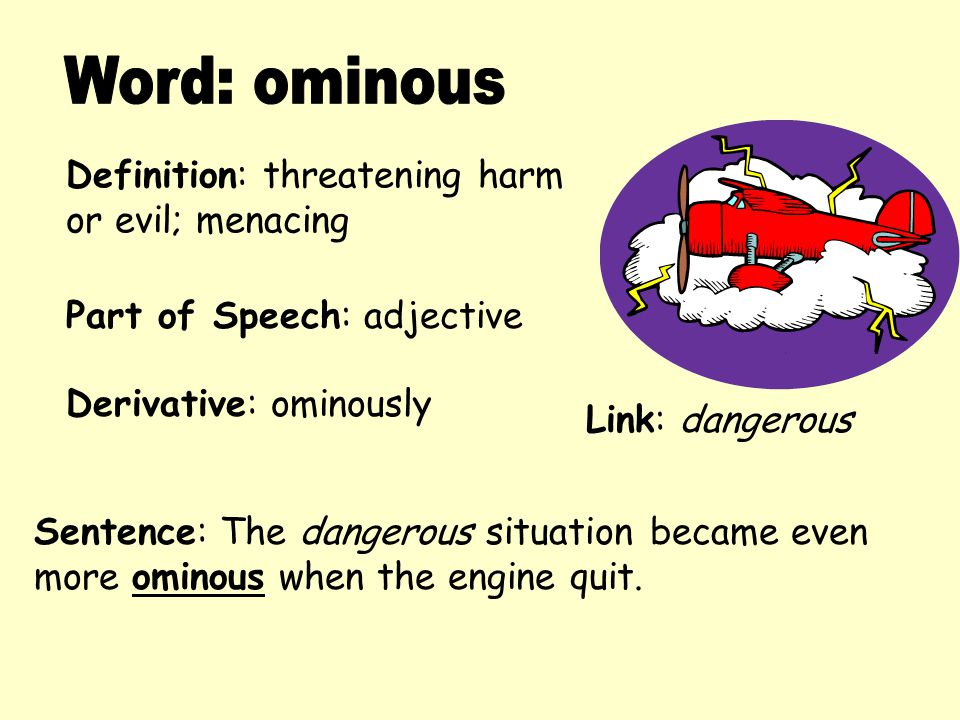 Word: ominous

Definition: threatening harm or evil; menacing

Part of Speech: adjective

Derivative: ominously

Link: dangerous

Sentence: The dangerous situation became even more ominous when the engine quit.